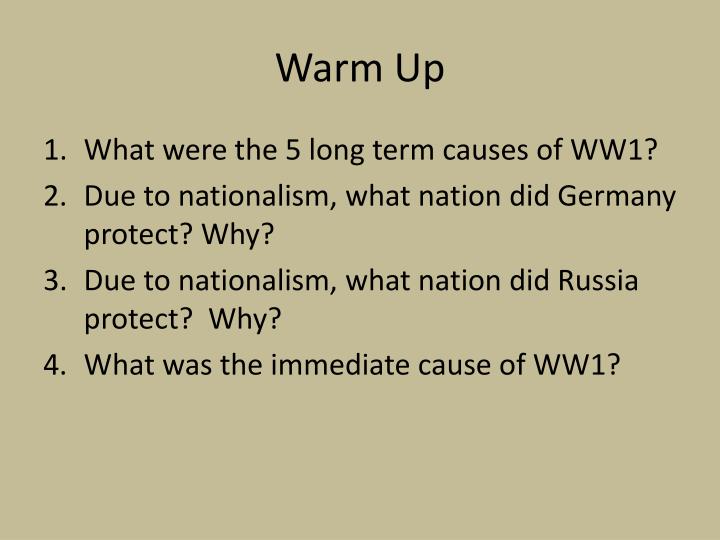 Warm Up

1. What were the 5 long term causes of WW1?
2. Due to nationalism, what nation did Germany protect? Why?
3. Due to nationalism, what nation did Russia protect?  Why?
4. What was the immediate cause of WW1?